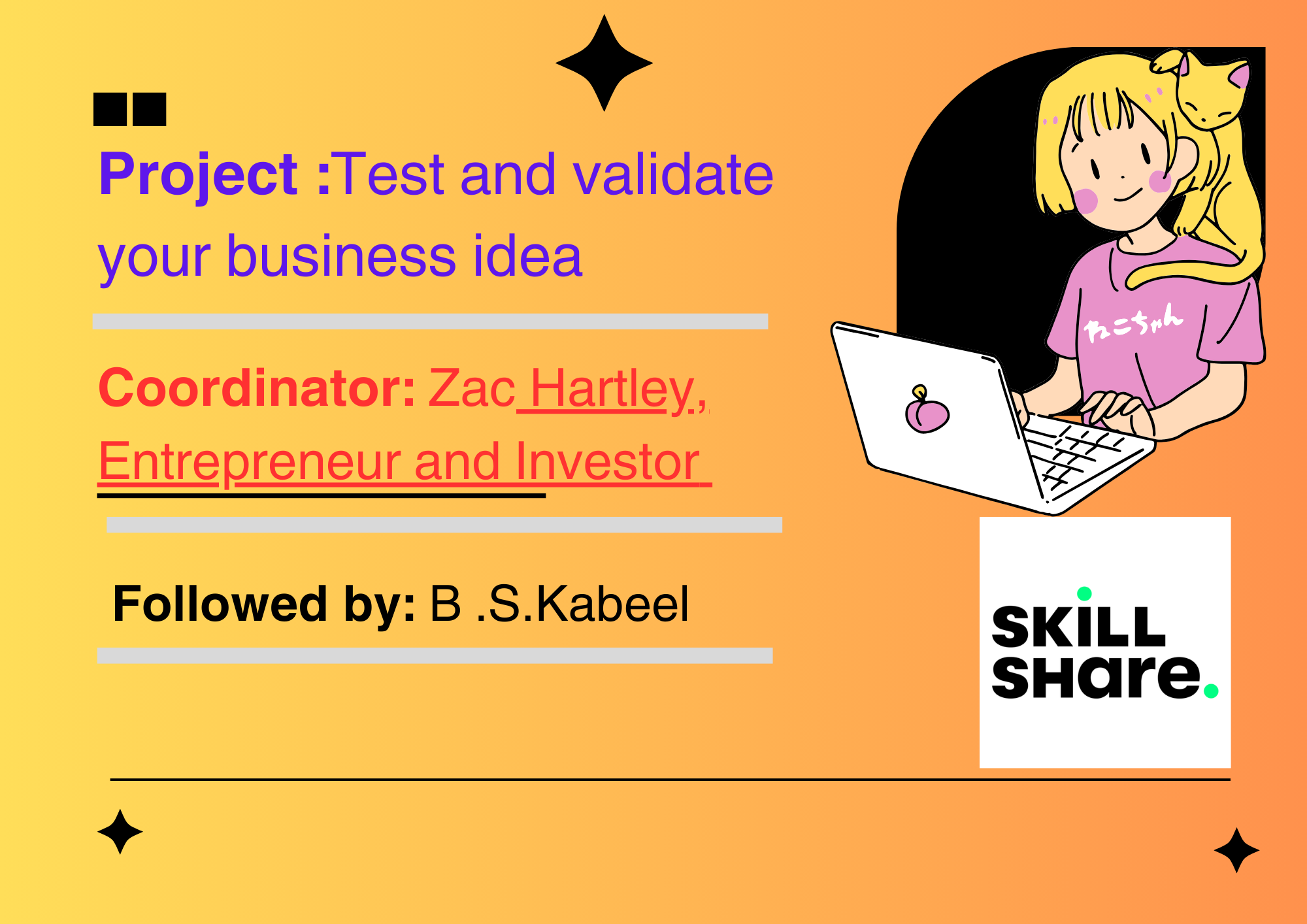 Project :Test and validate your business idea

Coordinator: Zac Hartley, Entrepreneur and Investor

Followed by: B .S.Kabeel

ねこちゃん

SKILL SHare.